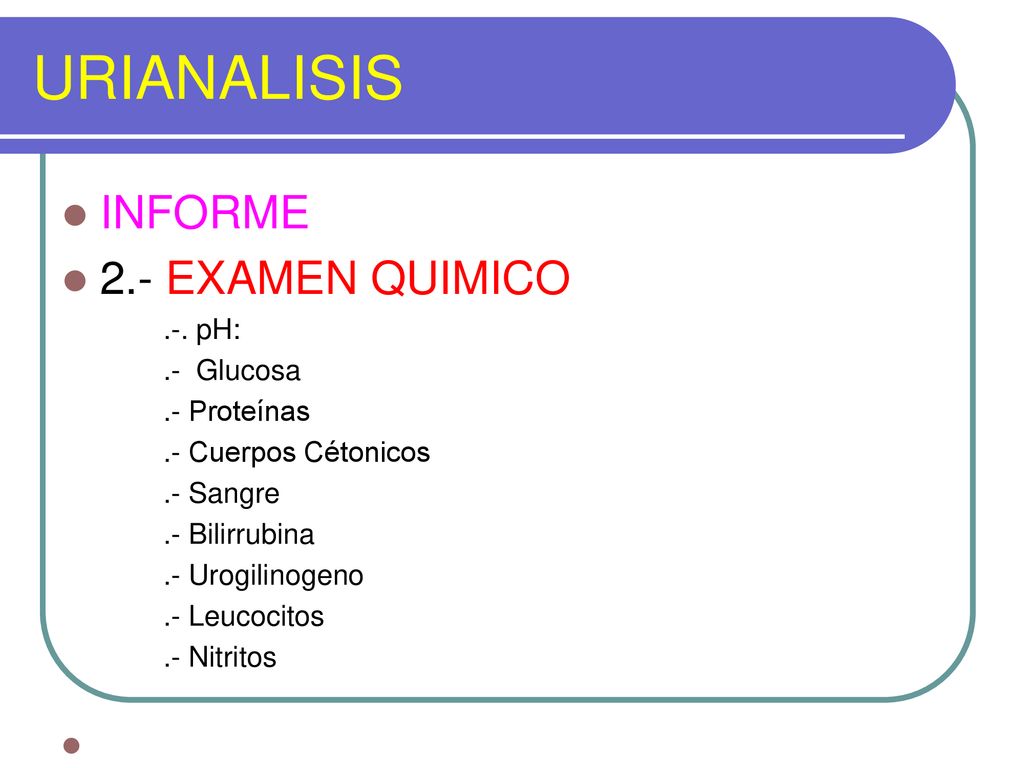 URIANALISIS

INFORME

2.- EXAMEN QUIMICO

.-. pH:

.- Glucosa

.- Proteínas

.- Cuerpos Cétonicos

.- Sangre

.- Bilirrubina

.- Urogilinogeno

.- Leucocitos

.- Nitritos